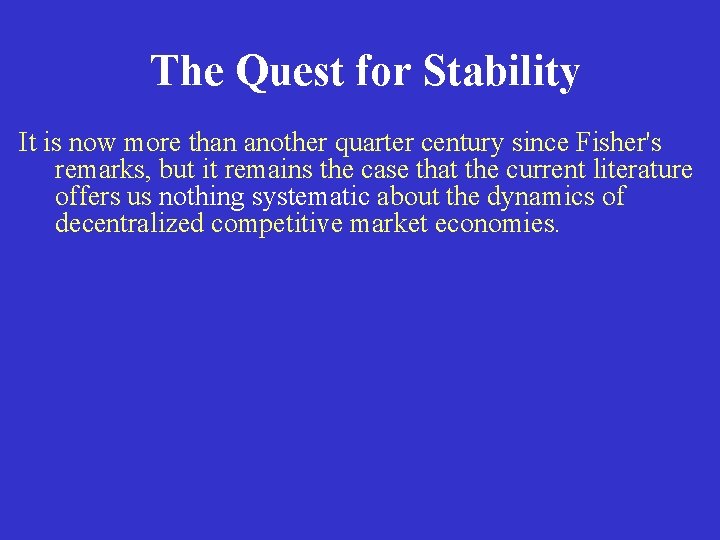 The Quest for Stability

It is now more than another quarter century since Fisher's remarks, but it remains the case that the current literature offers us nothing systematic about the dynamics of decentralized competitive market economies.